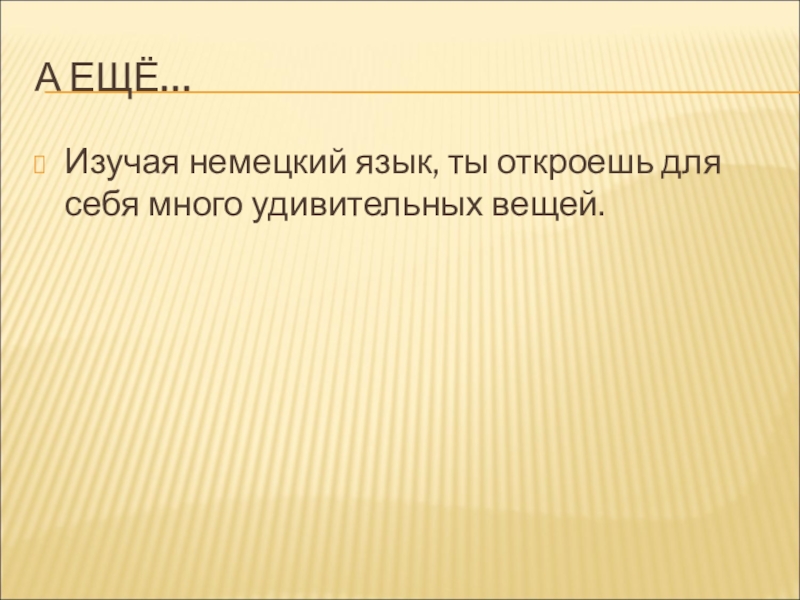 А ЕЩЁ…

Изучая немецкий язык, ты откроешь для себя много удивительных вещей.